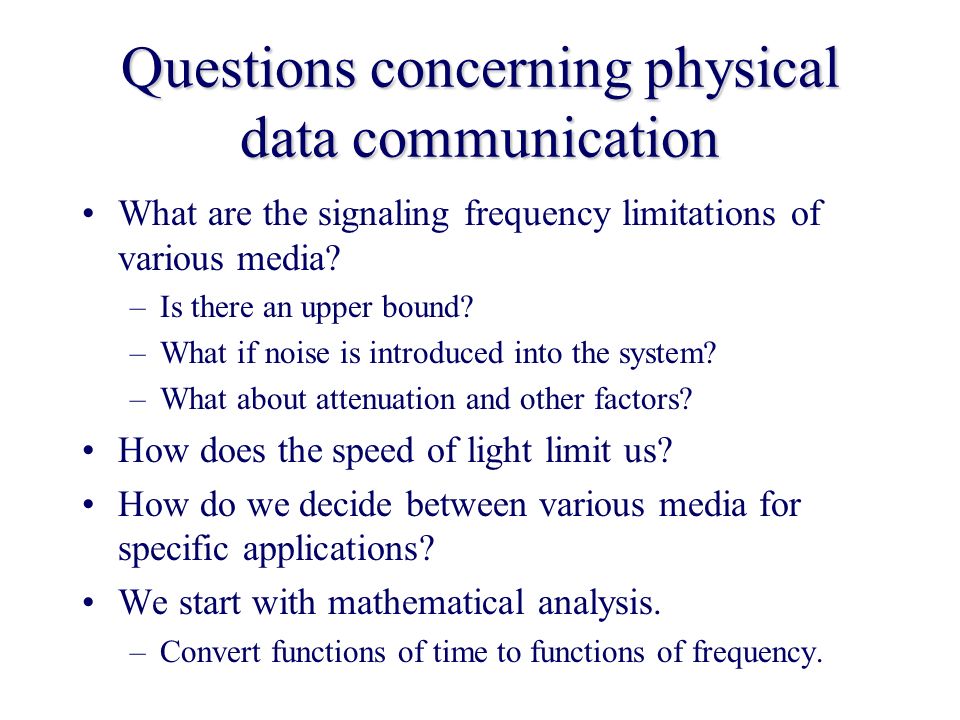 Questions concerning physical data communication

• What are the signaling frequency limitations of various media?
– Is there an upper bound?
– What if noise is introduced into the system?
– What about attenuation and other factors?
• How does the speed of light limit us?
• How do we decide between various media for specific applications?
• We start with mathematical analysis.
– Convert functions of time to functions of frequency.